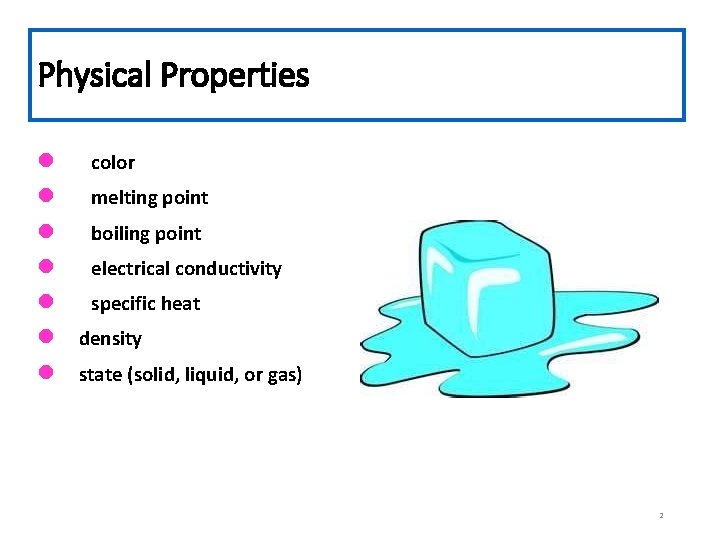 Physical Properties

- color
- melting point
- boiling point
- electrical conductivity
- specific heat
- density
- state (solid, liquid, or gas)

2